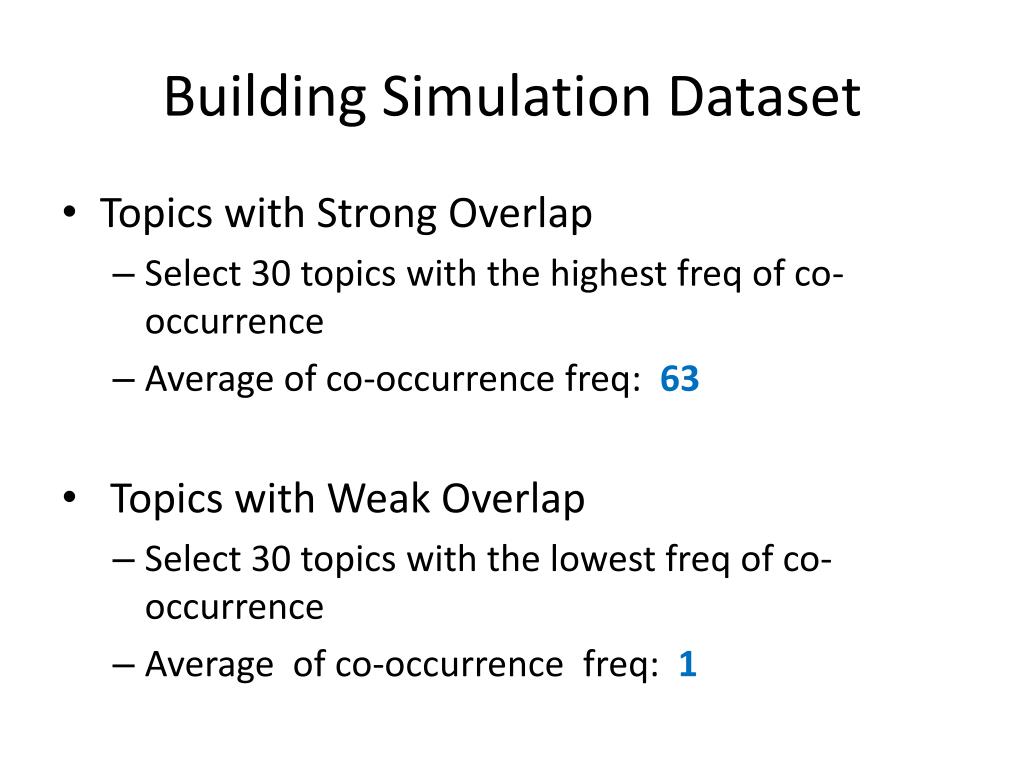 Building Simulation Dataset

• Topics with Strong Overlap
– Select 30 topics with the highest freq of co-occurrence
– Average of co-occurrence freq: 63

• Topics with Weak Overlap
– Select 30 topics with the lowest freq of co-occurrence
– Average of co-occurrence freq: 1